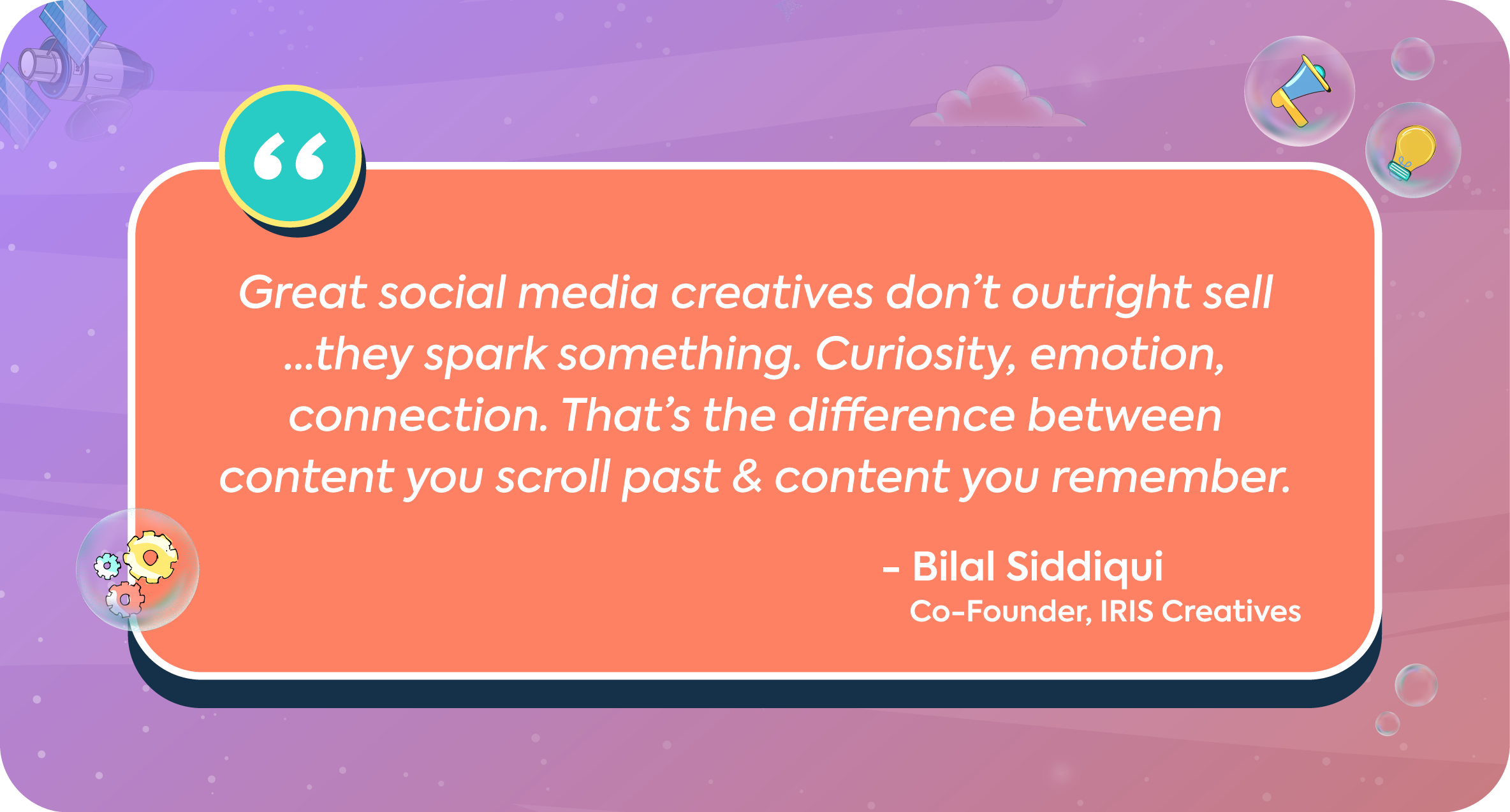 “

Great social media creatives don’t outright sell ...they spark something. Curiosity, emotion, connection. That’s the difference between content you scroll past & content you remember.

- Bilal Siddiqui
Co-Founder, IRIS Creatives